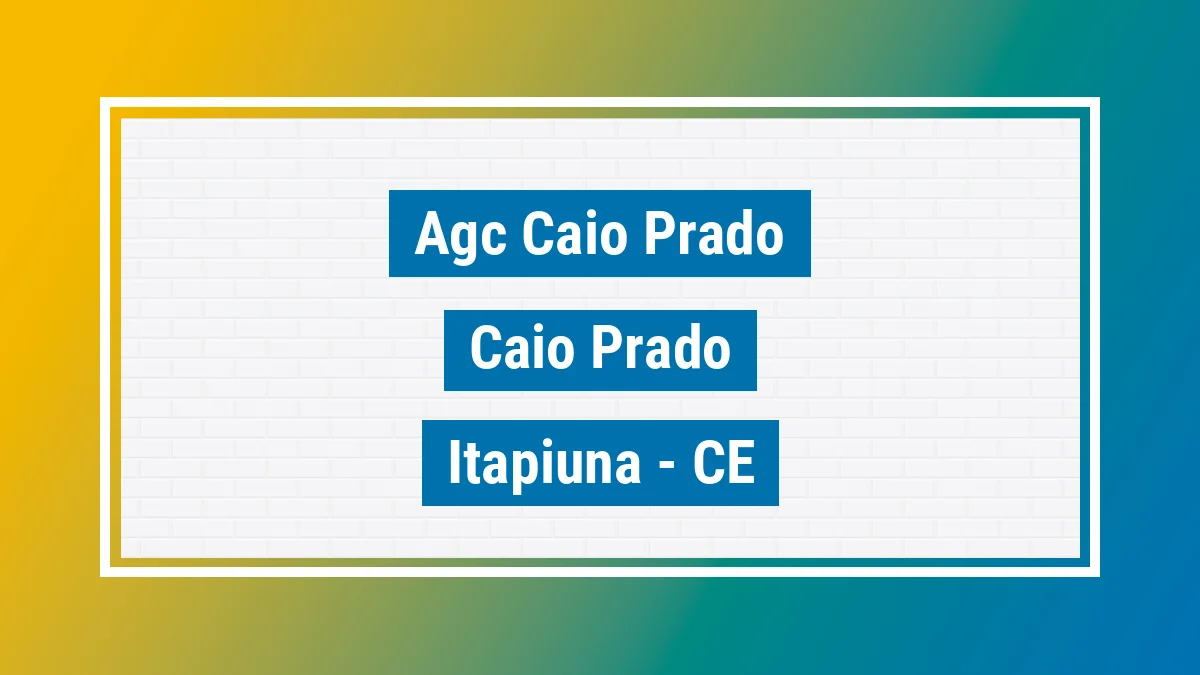 Agc Caio Prado

Caio Prado

Itapiuna - CE